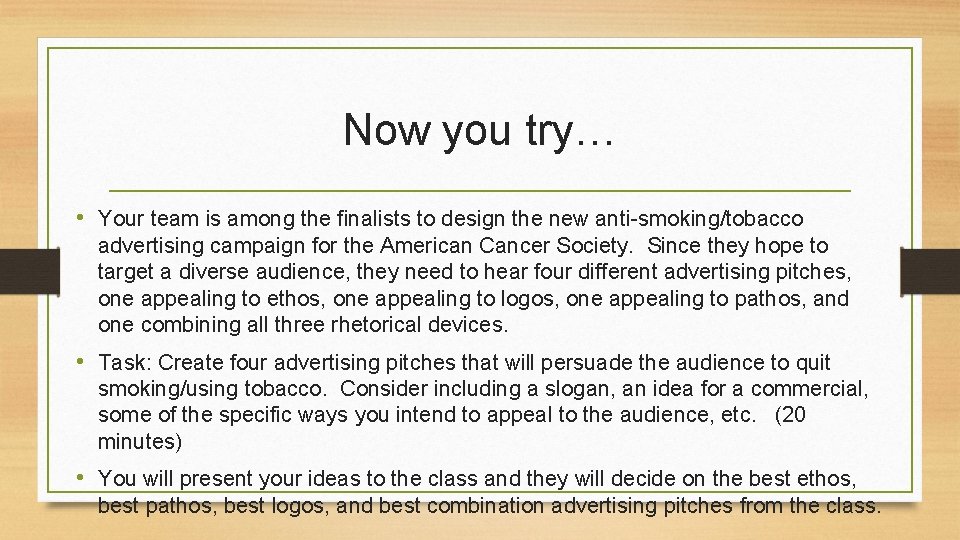 Now you try…

• Your team is among the finalists to design the new anti-smoking/tobacco advertising campaign for the American Cancer Society. Since they hope to target a diverse audience, they need to hear four different advertising pitches, one appealing to ethos, one appealing to logos, one appealing to pathos, and one combining all three rhetorical devices.

• Task: Create four advertising pitches that will persuade the audience to quit smoking/using tobacco. Consider including a slogan, an idea for a commercial, some of the specific ways you intend to appeal to the audience, etc. (20 minutes)

• You will present your ideas to the class and they will decide on the best ethos, best pathos, best logos, and best combination advertising pitches from the class.